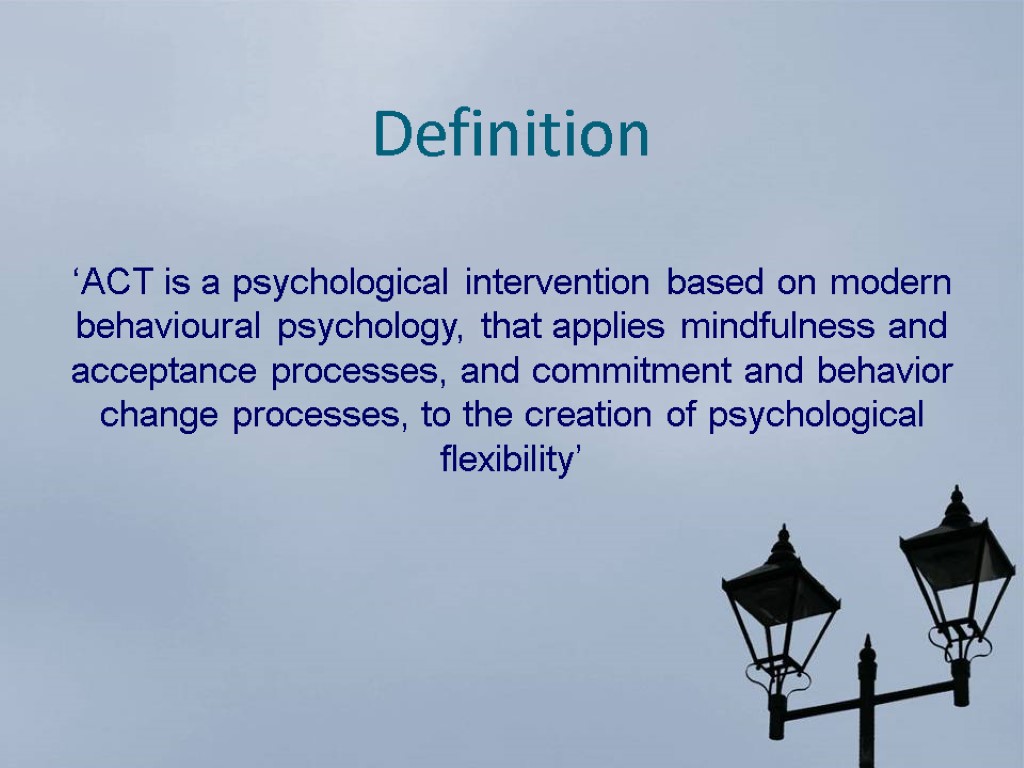 Definition

‘ACT is a psychological intervention based on modern behavioural psychology, that applies mindfulness and acceptance processes, and commitment and behavior change processes, to the creation of psychological flexibility’